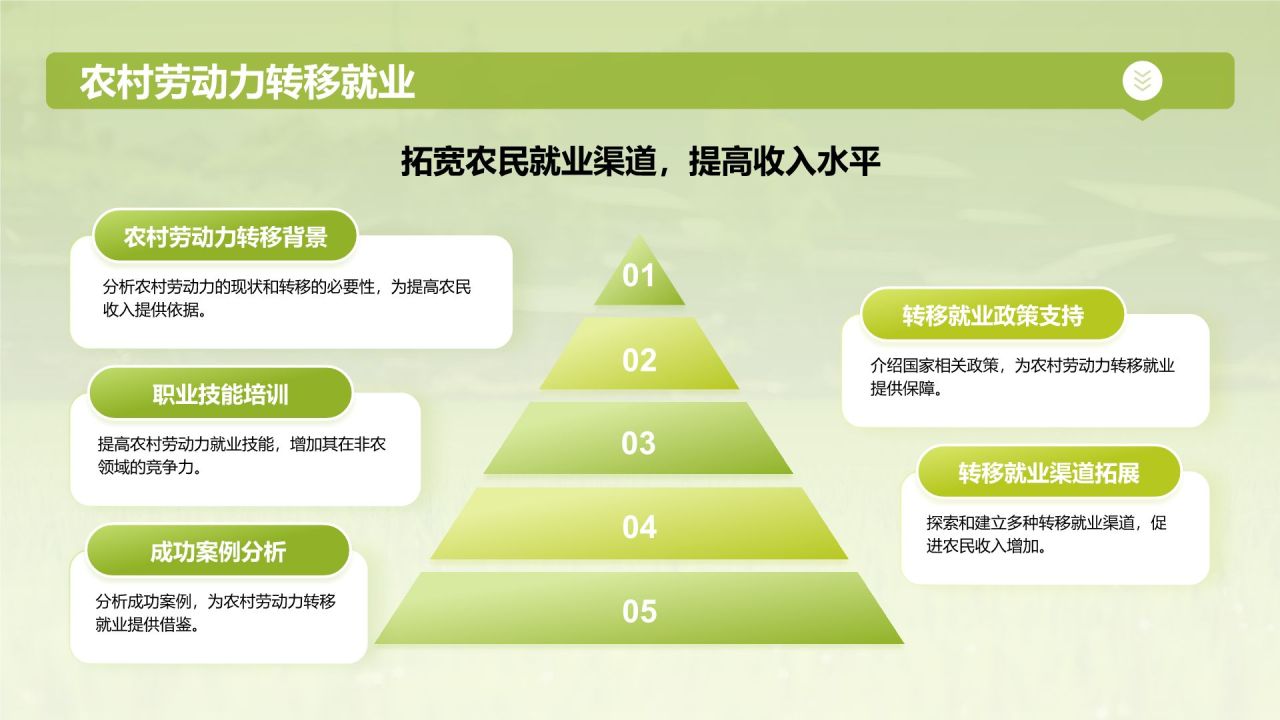 农村劳动力转移就业

拓宽农民就业渠道，提高收入水平

农村劳动力转移背景

分析农村劳动力的现状和转移的必要性，为提高农民收入提供依据。

职业技能培训

提高农村劳动力就业技能，增加其在非农领域的竞争力。

成功案例分析

分析成功案例，为农村劳动力转移就业提供借鉴。

01

02

03

04

05

转移就业政策支持

介绍国家相关政策，为农村劳动力转移就业提供保障。

转移就业渠道拓展

探索和建立多种转移就业渠道，促进农民收入增加。